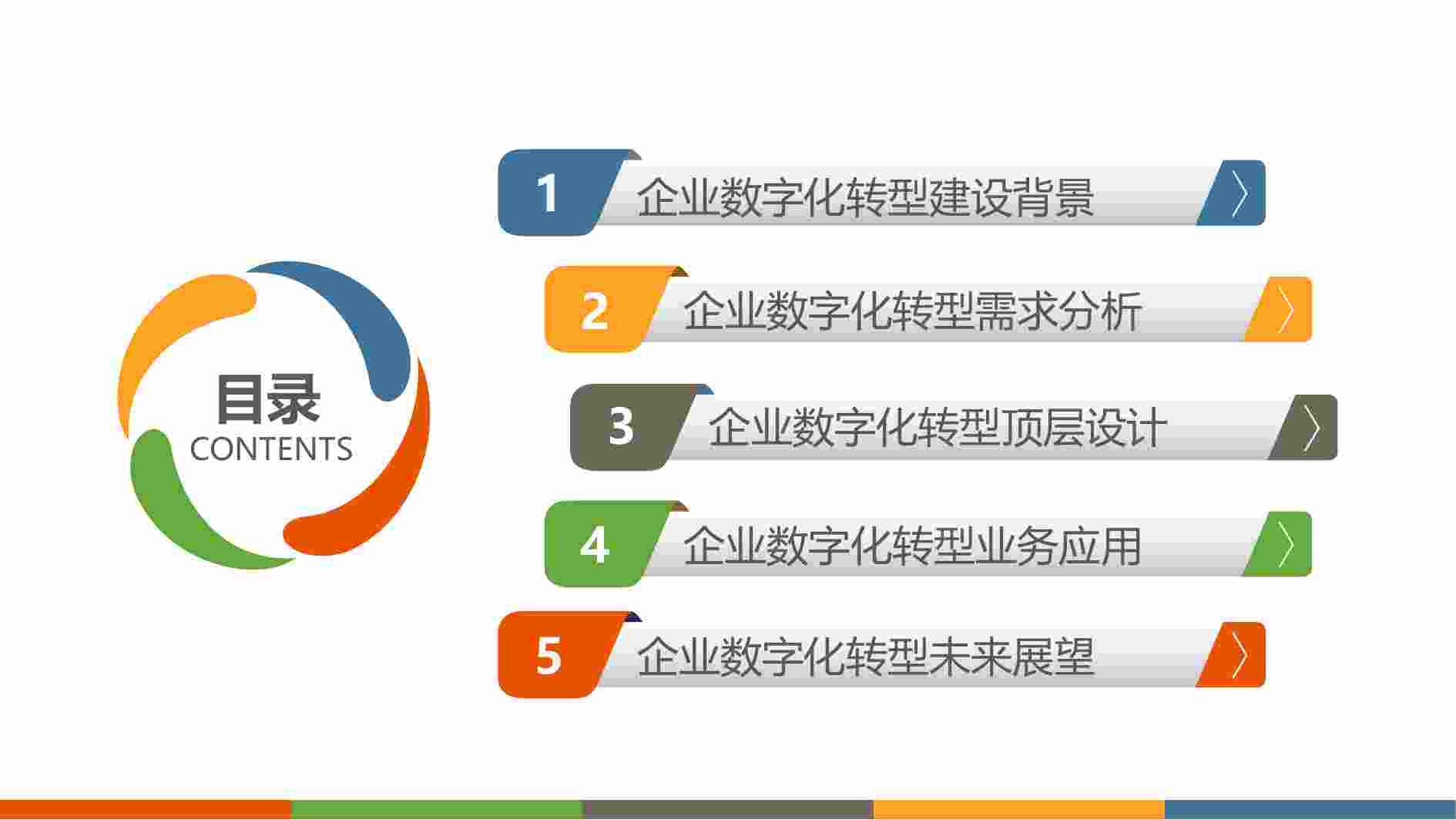 目录
CONTENTS

1 企业数字化转型建设背景

2 企业数字化转型需求分析

3 企业数字化转型顶层设计

4 企业数字化转型业务应用

5 企业数字化转型未来展望